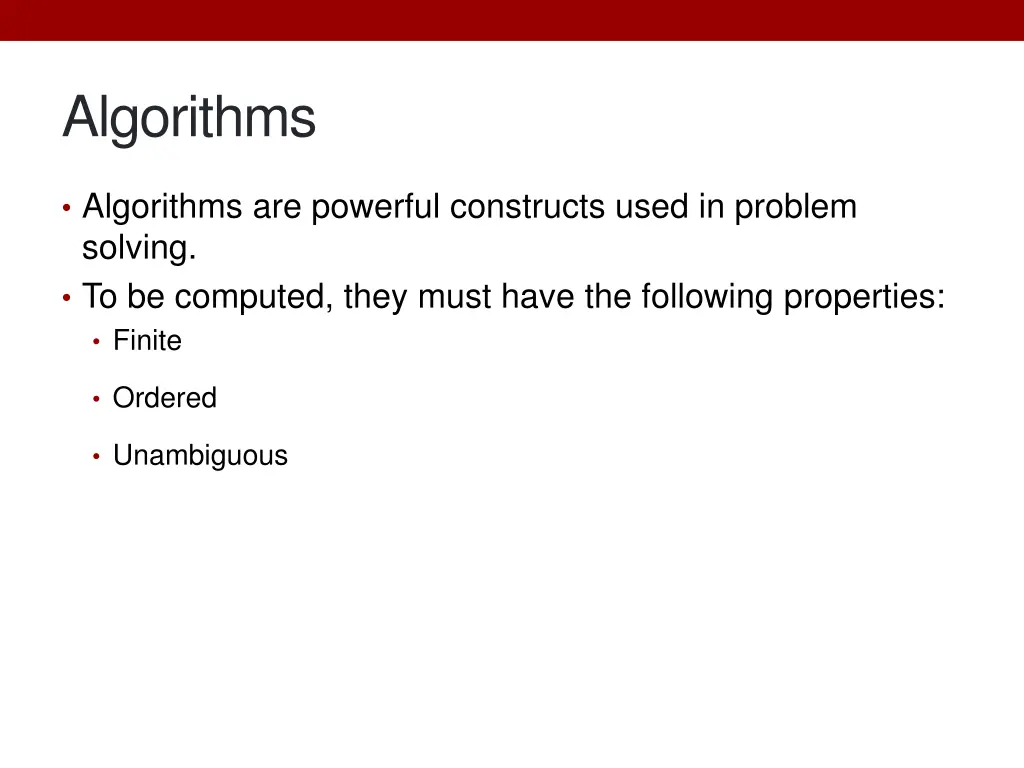 Algorithms

• Algorithms are powerful constructs used in problem solving.
• To be computed, they must have the following properties:
  • Finite
  • Ordered
  • Unambiguous